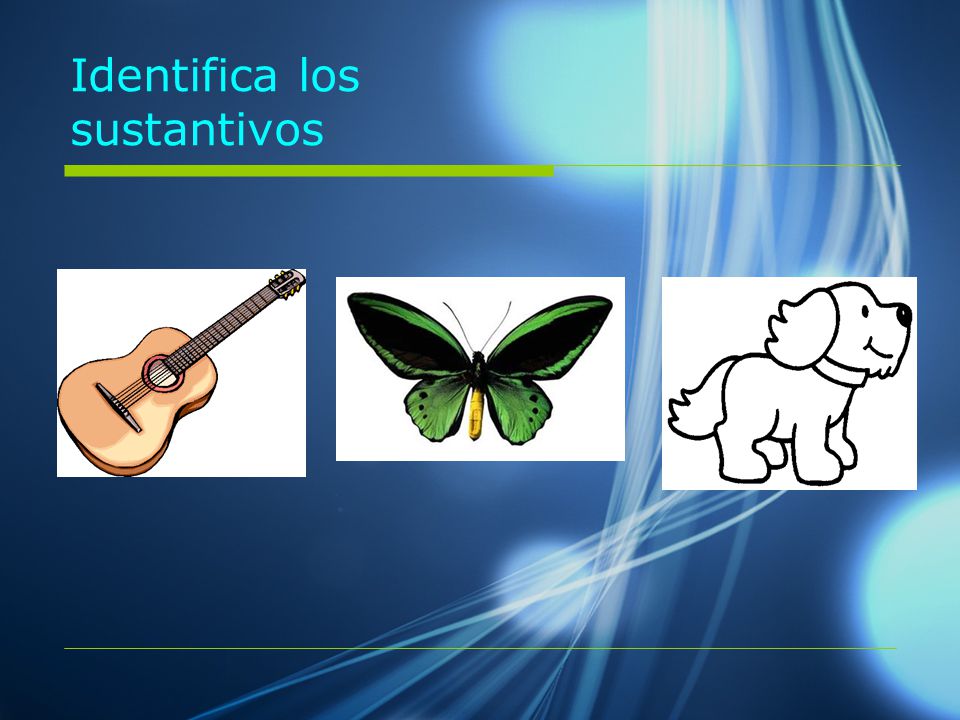 Identifica los sustantivos